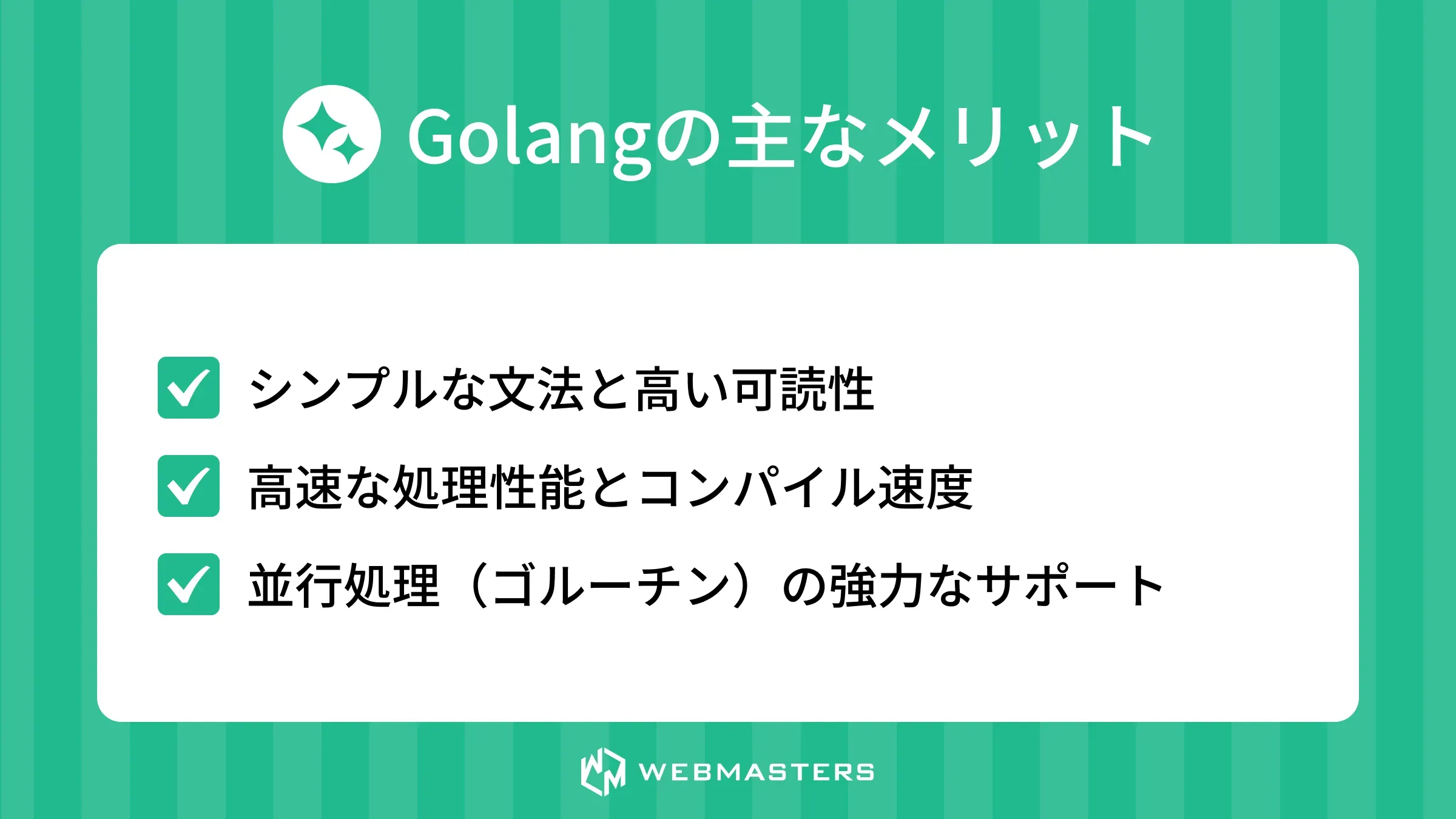 Golangの主なメリット

シンプルな文法と高い可読性

高速な処理性能とコンパイル速度

並行処理（ゴルーチン）の強力なサポート

WEBMASTERS